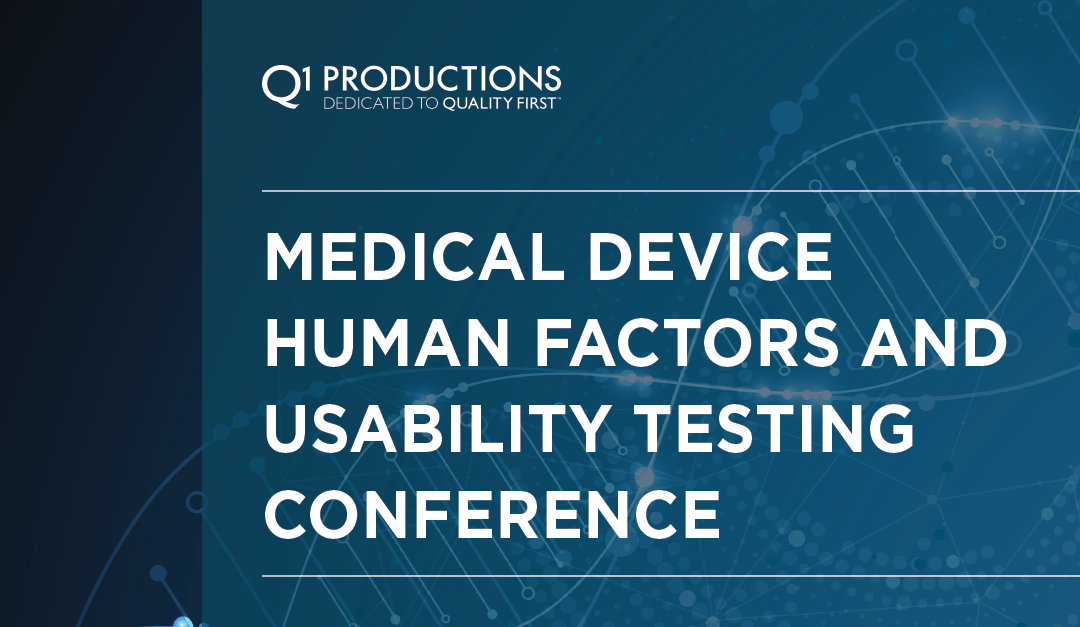 Q1 PRODUCTIONS
DEDICATED TO QUALITY FIRST™

MEDICAL DEVICE HUMAN FACTORS AND USABILITY TESTING CONFERENCE